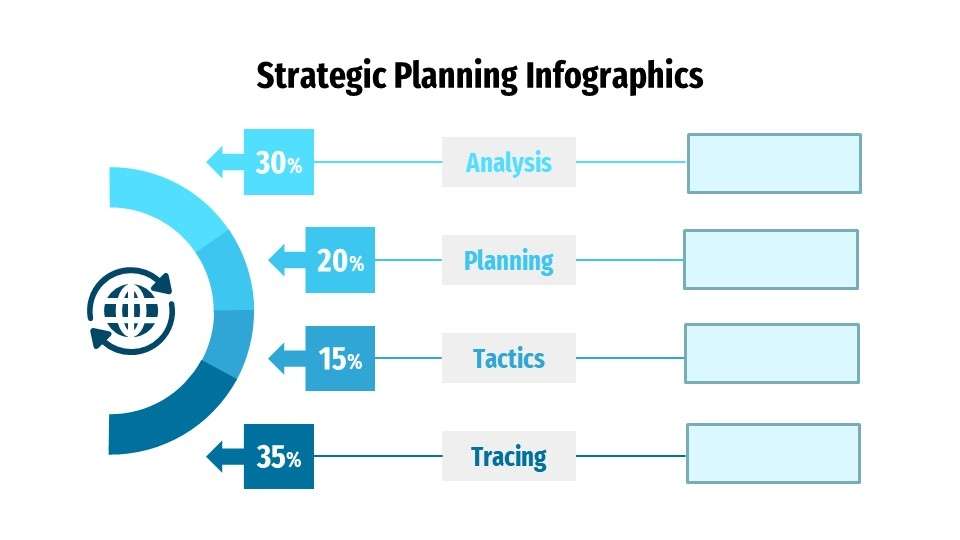 Strategic Planning Infographics

30%

Analysis

20%

Planning

15%

Tactics

35%

Tracing